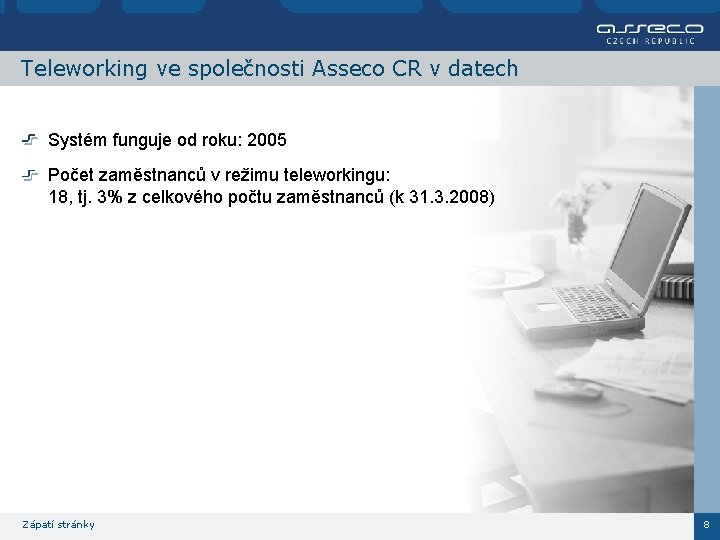 asseco
CZECH REPUBLIC

Teleworking ve společnosti Asseco CR v datech

Systém funguje od roku: 2005

Počet zaměstnanců v režimu teleworkingu: 18, tj. 3% z celkového počtu zaměstnanců (k 31.3.2008)

Zápatí stránky

8